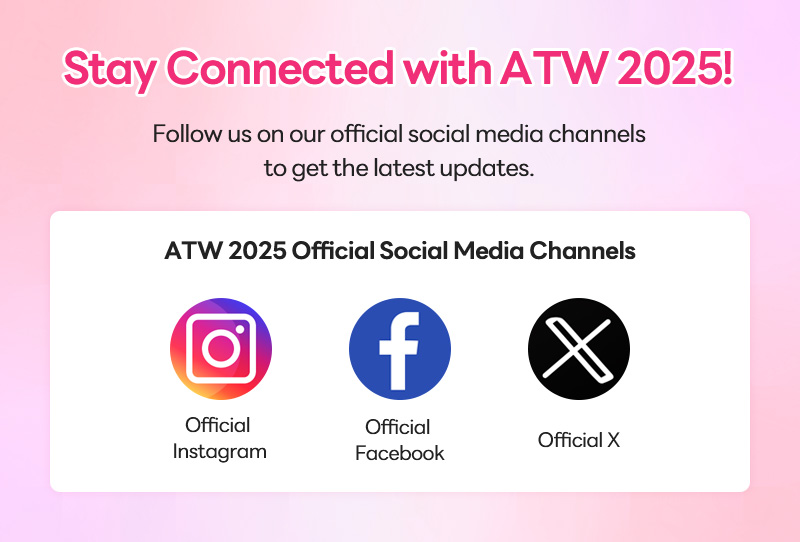 Stay Connected with ATW 2025!

Follow us on our official social media channels to get the latest updates.

ATW 2025 Official Social Media Channels

Official Instagram

Official Facebook

Official X